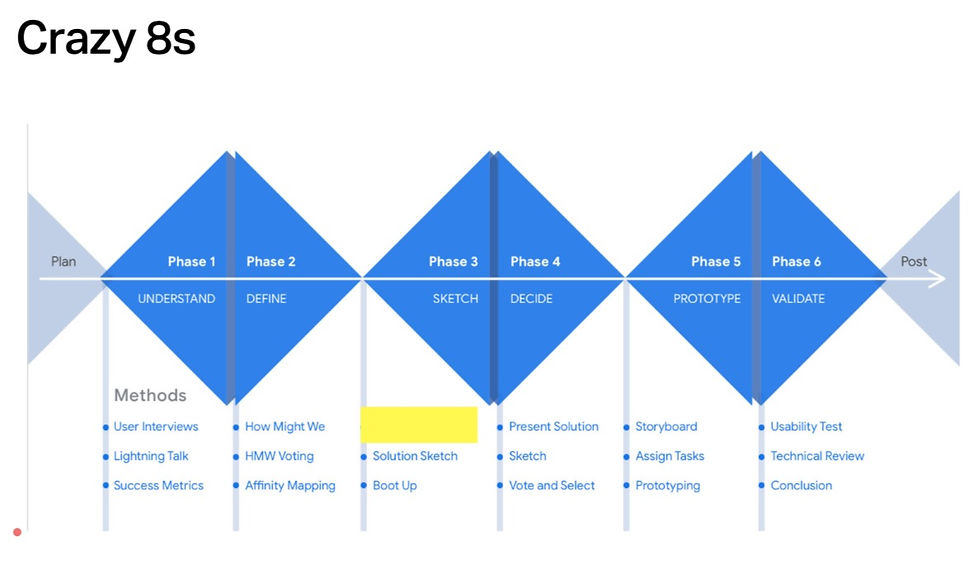 Crazy 8s

Plan

Phase 1
UNDERSTAND

Phase 2
DEFINE

Phase 3
SKETCH

Phase 4
DECIDE

Phase 5
PROTOTYPE

Phase 6
VALIDATE

Post

Methods

User Interviews
Lightning Talk
Success Metrics

How Might We
HMW Voting
Affinity Mapping

Solution Sketch
Boot Up

Present Solution
Sketch
Vote and Select

Storyboard
Assign Tasks
Prototyping

Usability Test
Technical Review
Conclusion